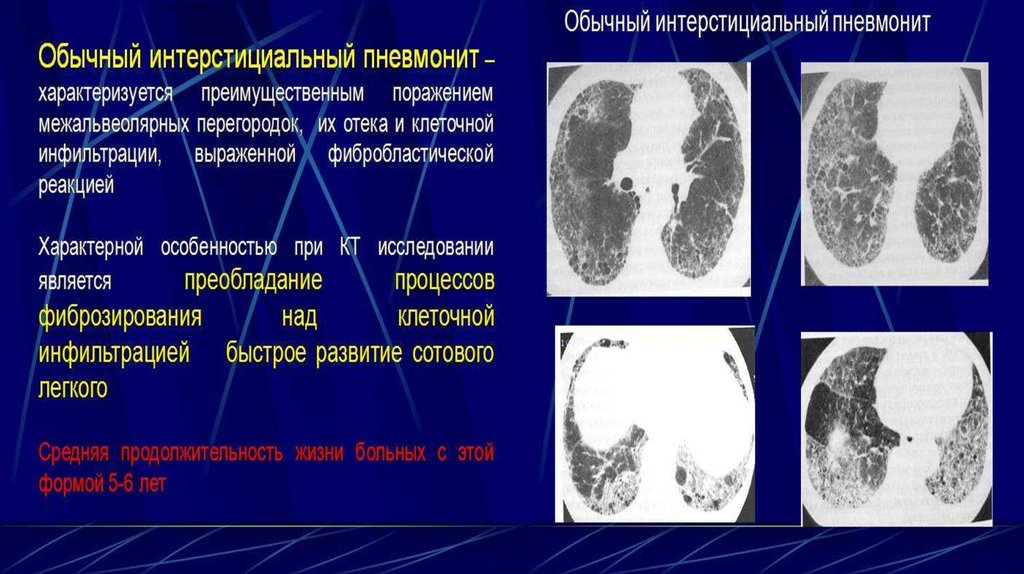 Обычный интерстициальный пневмонит

Обычный интерстициальный пневмонит – характеризуется преимущественным поражением межальвеолярных перегородок, их отека и клеточной инфильтрации, выраженной фибробластической реакцией

Характерной особенностью при КТ исследовании является преобладание процессов фиброзирования над клеточной инфильтрацией быстрое развитие сотового легкого

Средняя продолжительность жизни больных с этой формой 5-6 лет